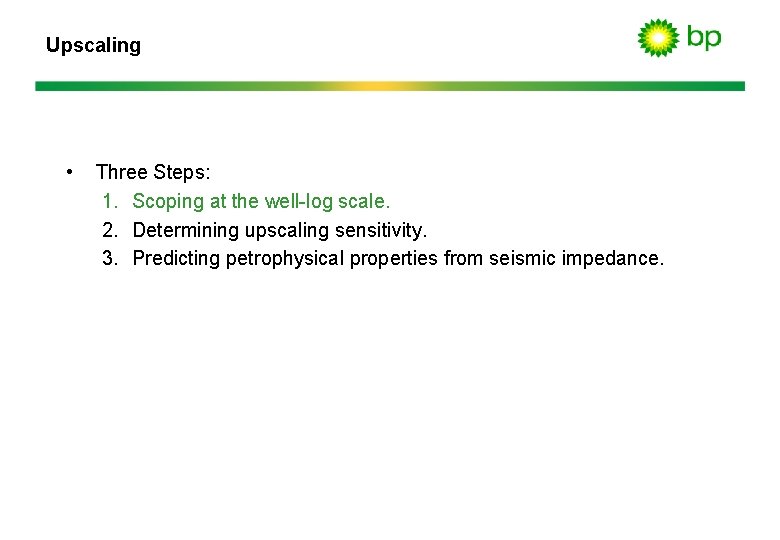 Upscaling

bp

• Three Steps:
1. Scoping at the well-log scale.
2. Determining upscaling sensitivity.
3. Predicting petrophysical properties from seismic impedance.